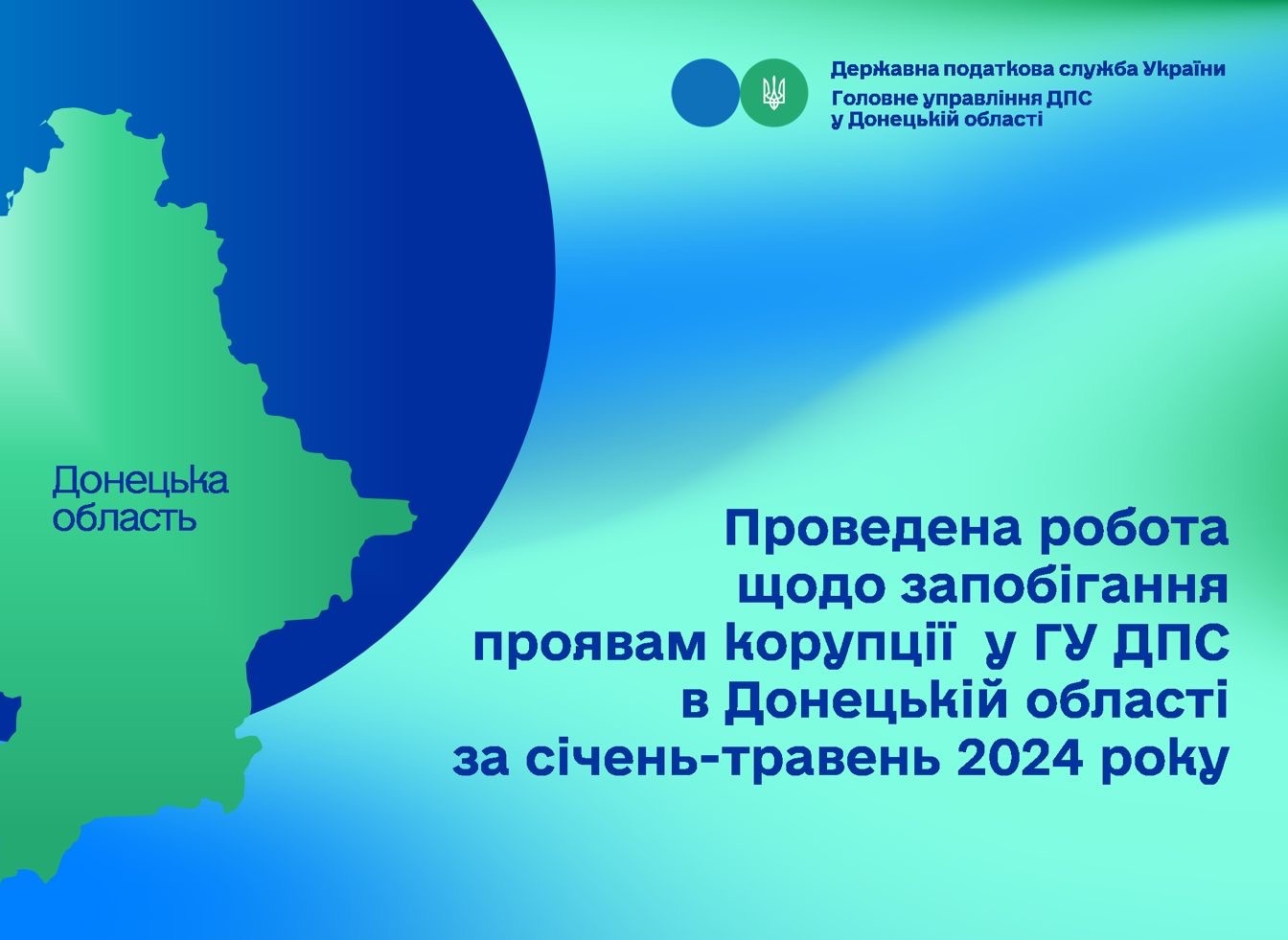 Державна податкова служба України
Головне управління ДПС
у Донецькій області

Донецька область

Проведена робота щодо запобігання проявам корупції у ГУ ДПС в Донецькій області за січень-травень 2024 року